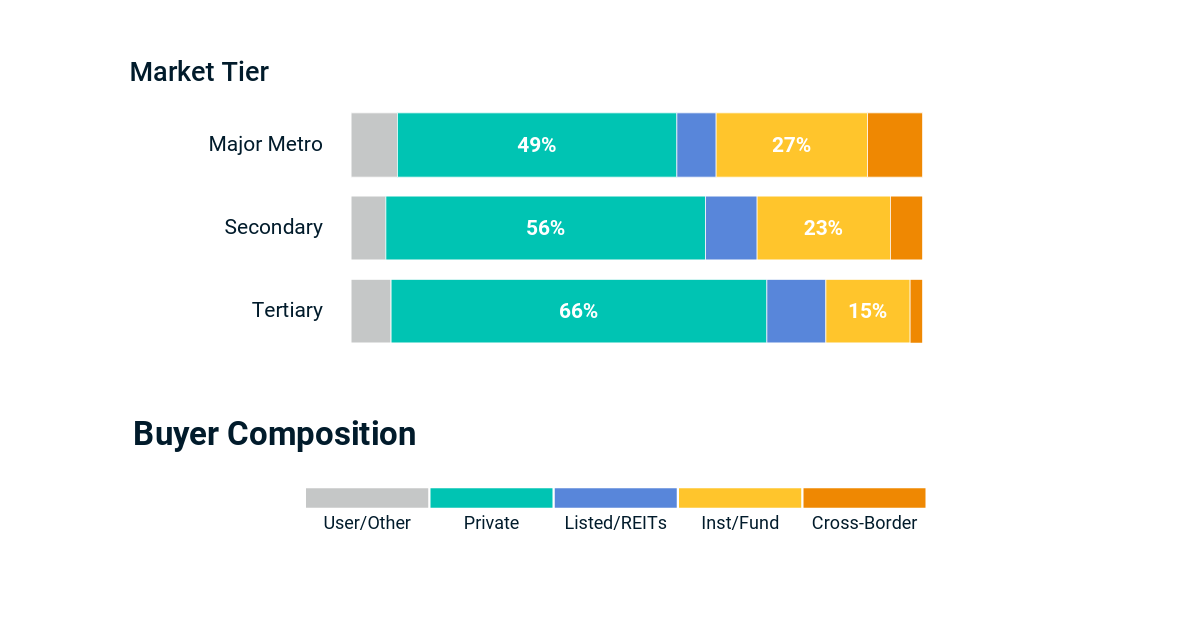 Market Tier

Major Metro 49% 27%

Secondary 56% 23%

Tertiary 66% 15%

Buyer Composition

User/Other Private Listed/REITs Inst/Fund Cross-Border